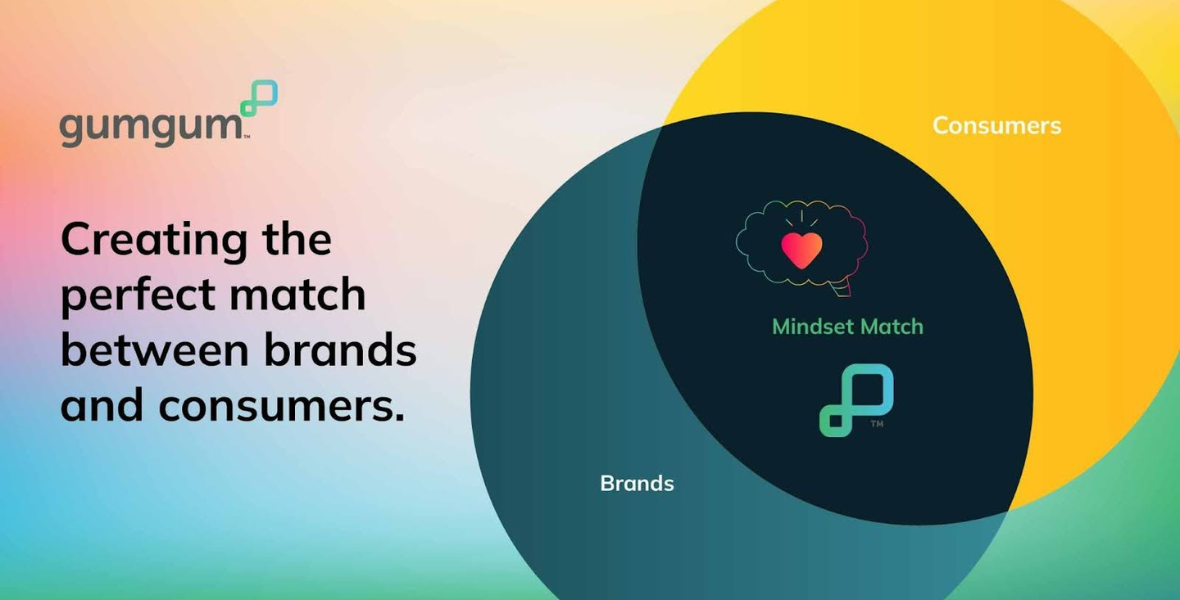 gumgum™

Creating the perfect match between brands and consumers.

Consumers

Mindset Match

™

Brands